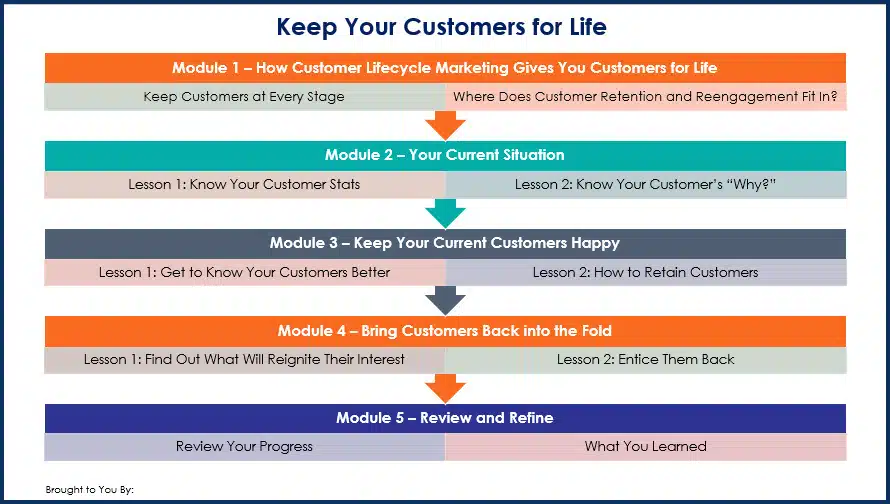 Keep Your Customers for Life

Module 1 – How Customer Lifecycle Marketing Gives You Customers for Life

Keep Customers at Every Stage

Where Does Customer Retention and Reengagement Fit In?

Module 2 – Your Current Situation

Lesson 1: Know Your Customer Stats

Lesson 2: Know Your Customer's "Why?"

Module 3 – Keep Your Current Customers Happy

Lesson 1: Get to Know Your Customers Better

Lesson 2: How to Retain Customers

Module 4 – Bring Customers Back into the Fold

Lesson 1: Find Out What Will Reignite Their Interest

Lesson 2: Entice Them Back

Module 5 – Review and Refine

Review Your Progress

What You Learned

Brought to You By: